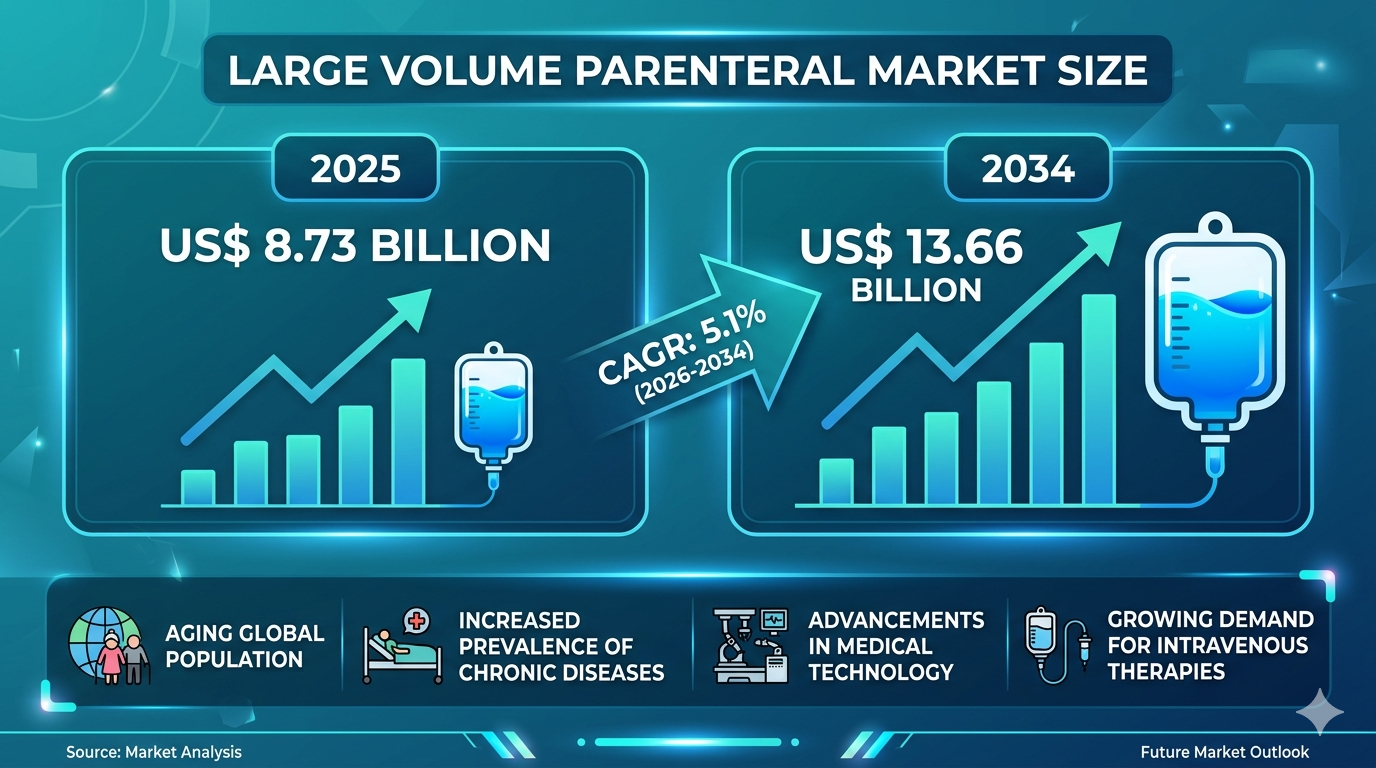 LARGE VOLUME PARENTERAL MARKET SIZE

2025

US$ 8.73 BILLION

CAGR: 5.1%
(2026-2034)

2034

US$ 13.66 BILLION

AGING GLOBAL POPULATION

INCREASED PREVALENCE OF CHRONIC DISEASES

ADVANCEMENTS IN MEDICAL TECHNOLOGY

GROWING DEMAND FOR INTRAVENOUS THERAPIES

Source: Market Analysis

Future Market Outlook